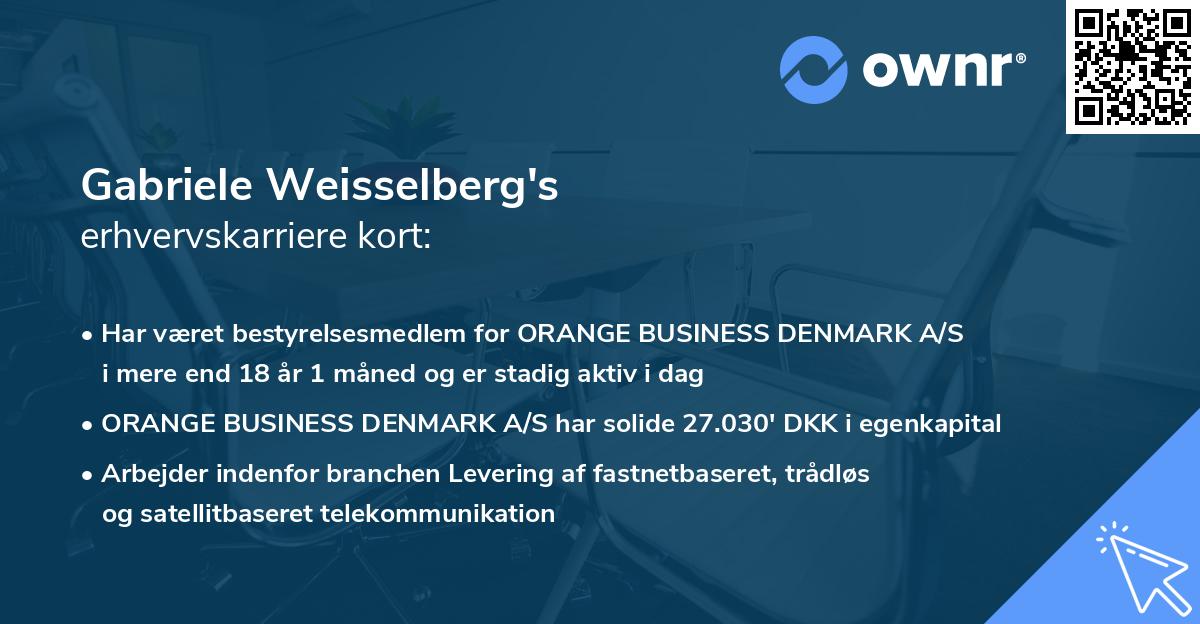 ownr®

Gabriele Weisselberg's
erhvervskarriere kort:

• Har været bestyrelsesmedlem for ORANGE BUSINESS DENMARK A/S i mere end 18 år 1 måned og er stadig aktiv i dag

• ORANGE BUSINESS DENMARK A/S har solide 27.030' DKK i egenkapital

• Arbejder indenfor branchen Levering af fastnetbaseret, trådløs og satellitbaseret telekommunikation